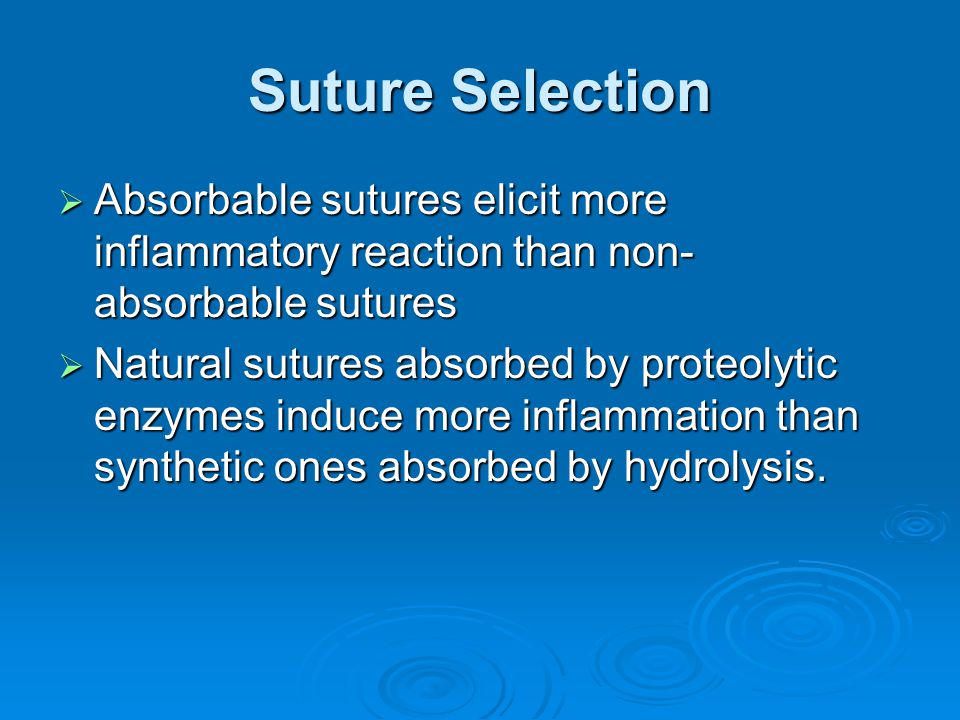 Suture Selection

➢ Absorbable sutures elicit more inflammatory reaction than non-absorbable sutures

➢ Natural sutures absorbed by proteolytic enzymes induce more inflammation than synthetic ones absorbed by hydrolysis.